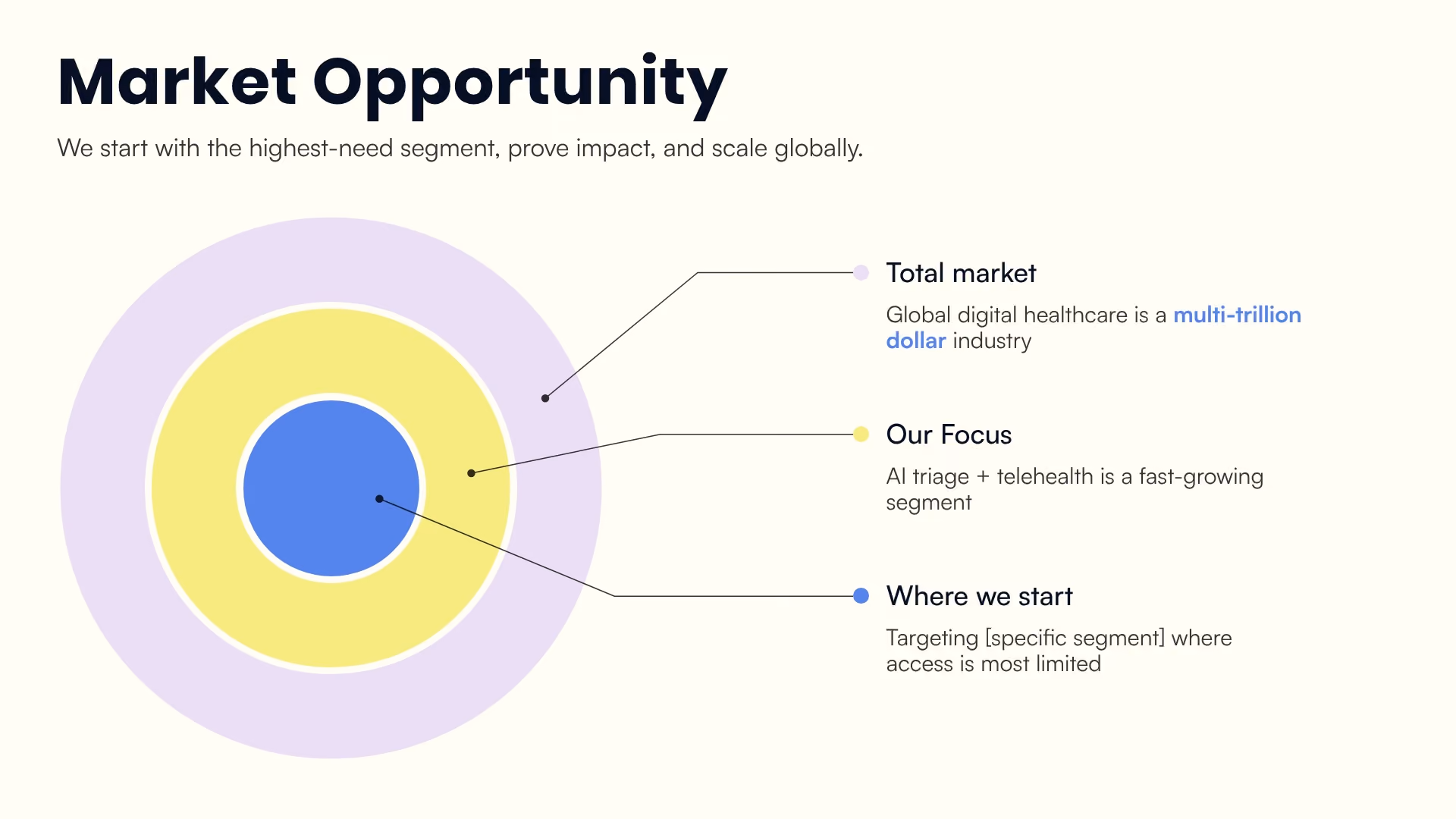 Market Opportunity

We start with the highest-need segment, prove impact, and scale globally.

Total market

Global digital healthcare is a multi-trillion dollar industry

Our Focus

AI triage + telehealth is a fast-growing segment

Where we start

Targeting [specific segment] where access is most limited